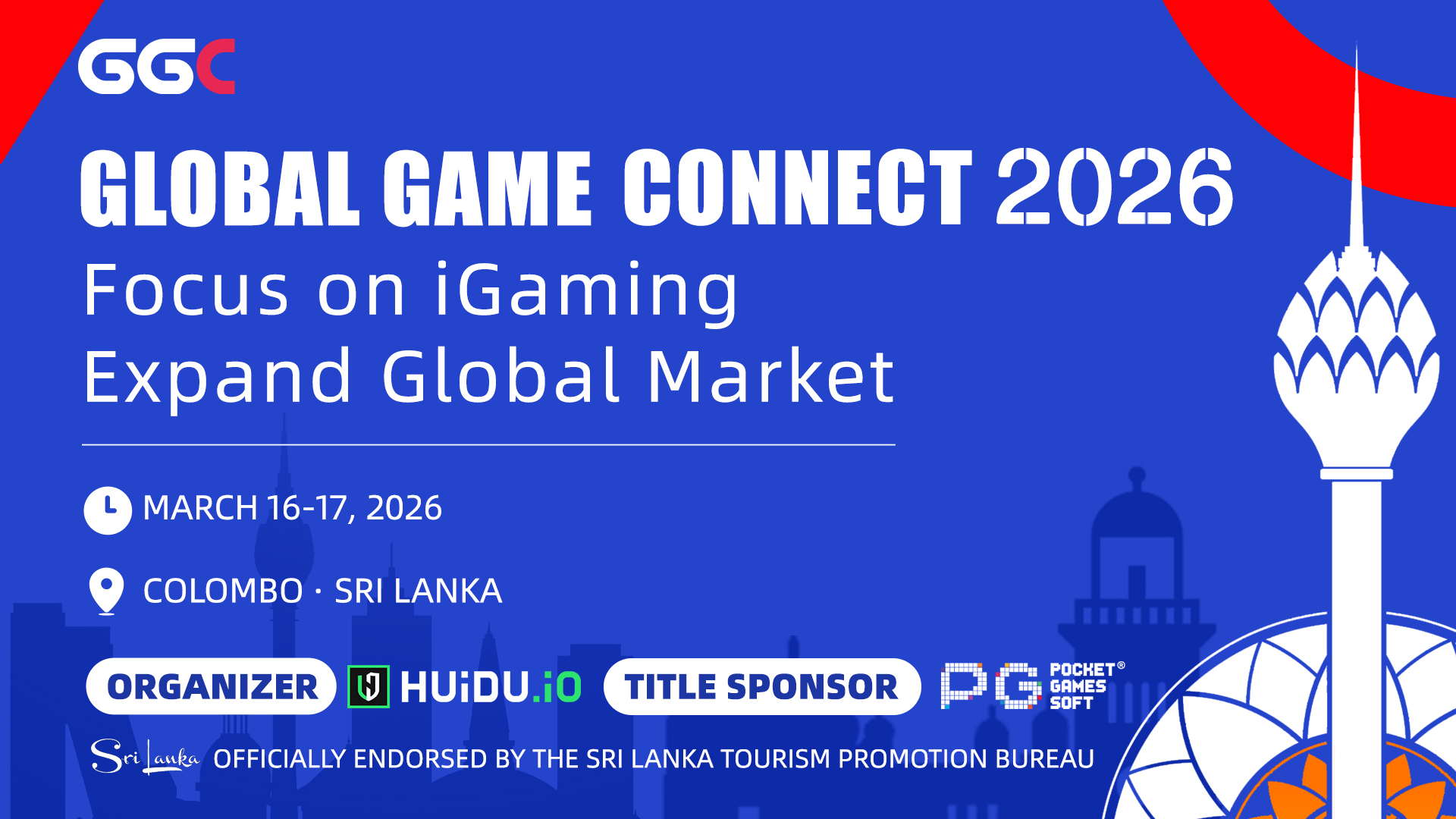 GGC

GLOBAL GAME CONNECT 2026
Focus on iGaming
Expand Global Market

MARCH 16-17, 2026

COLOMBO · SRI LANKA

ORGANIZER HUiDU.iO TITLE SPONSOR PG POCKET® GAMES SOFT

Sri Lanka OFFICIALLY ENDORSED BY THE SRI LANKA TOURISM PROMOTION BUREAU